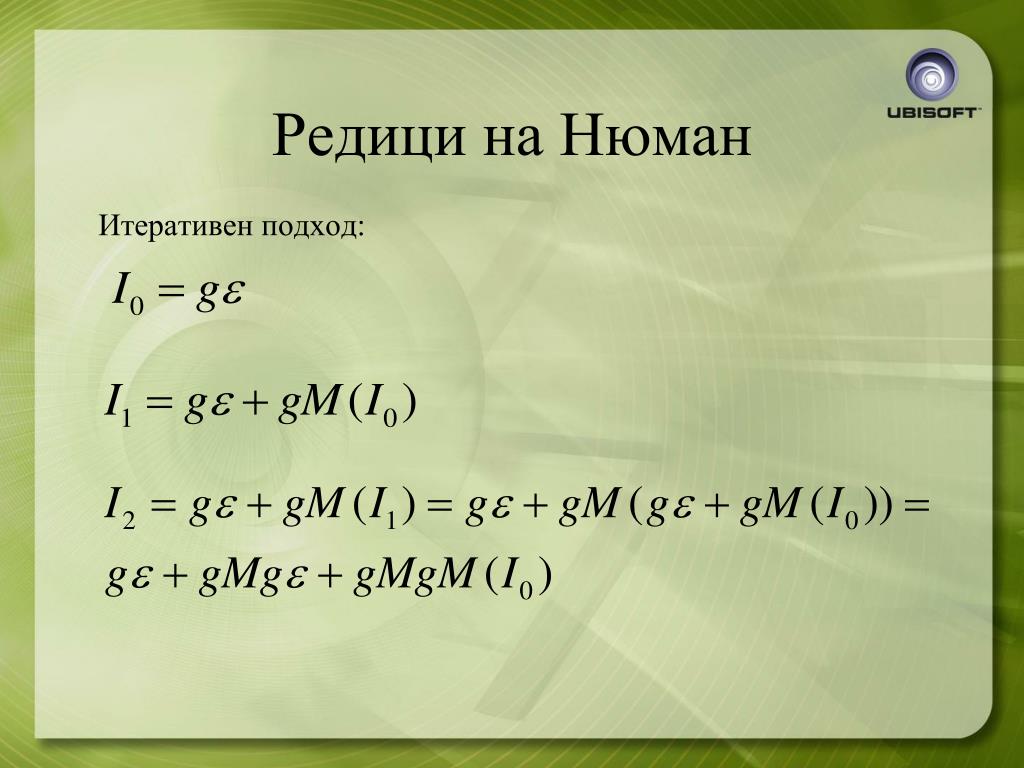 UBISOFT

Редици на Нюман

Итеративен подход:

$I_0 = g\varepsilon$

$I_1 = g\varepsilon + gM(I_0)$

$I_2 = g\varepsilon + gM(I_1) = g\varepsilon + gM(g\varepsilon + gM(I_0)) =$
$g\varepsilon + gMg\varepsilon + gMgM(I_0)$